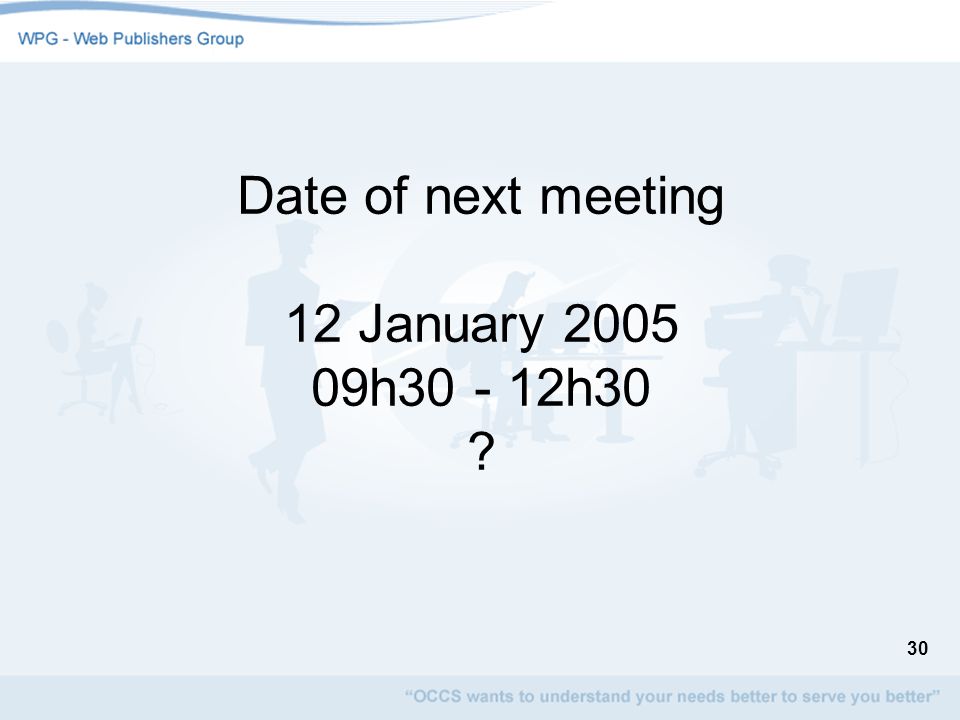 WPG - Web Publishers Group

Date of next meeting

12 January 2005
09h30 - 12h30
?

30

"OCCS wants to understand your needs better to serve you better"